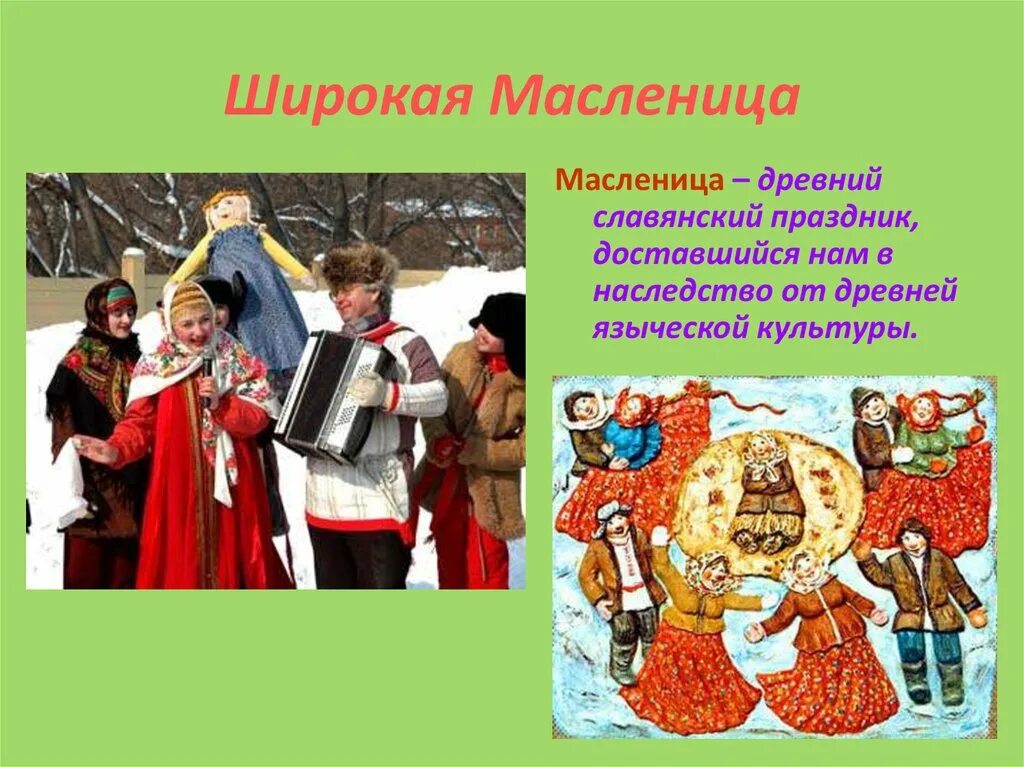 Широкая Масленица

Масленица – древний славянский праздник, доставшийся нам в наследство от древней языческой культуры.